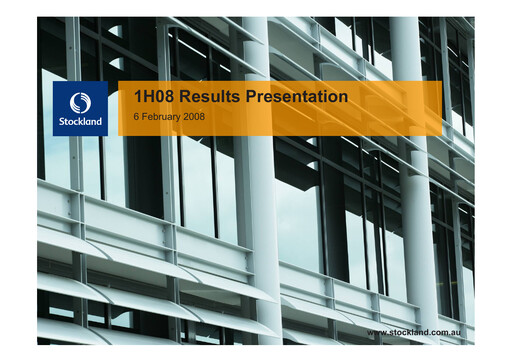 Stockland

1H08 Results Presentation

6 February 2008

www.stockland.com.au